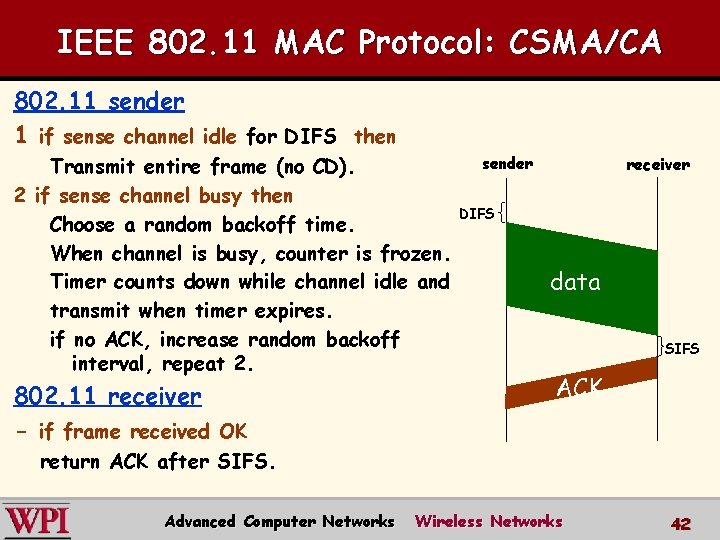 IEEE 802.11 MAC Protocol: CSMA/CA

802.11 sender

1 if sense channel idle for DIFS then
Transmit entire frame (no CD).

2 if sense channel busy then
Choose a random backoff time.
When channel is busy, counter is frozen.
Timer counts down while channel idle and transmit when timer expires.
if no ACK, increase random backoff interval, repeat 2.

802.11 receiver

- if frame received OK
return ACK after SIFS.

sender
receiver
DIFS
data
SIFS
ACK

WPI
Advanced Computer Networks Wireless Networks 42